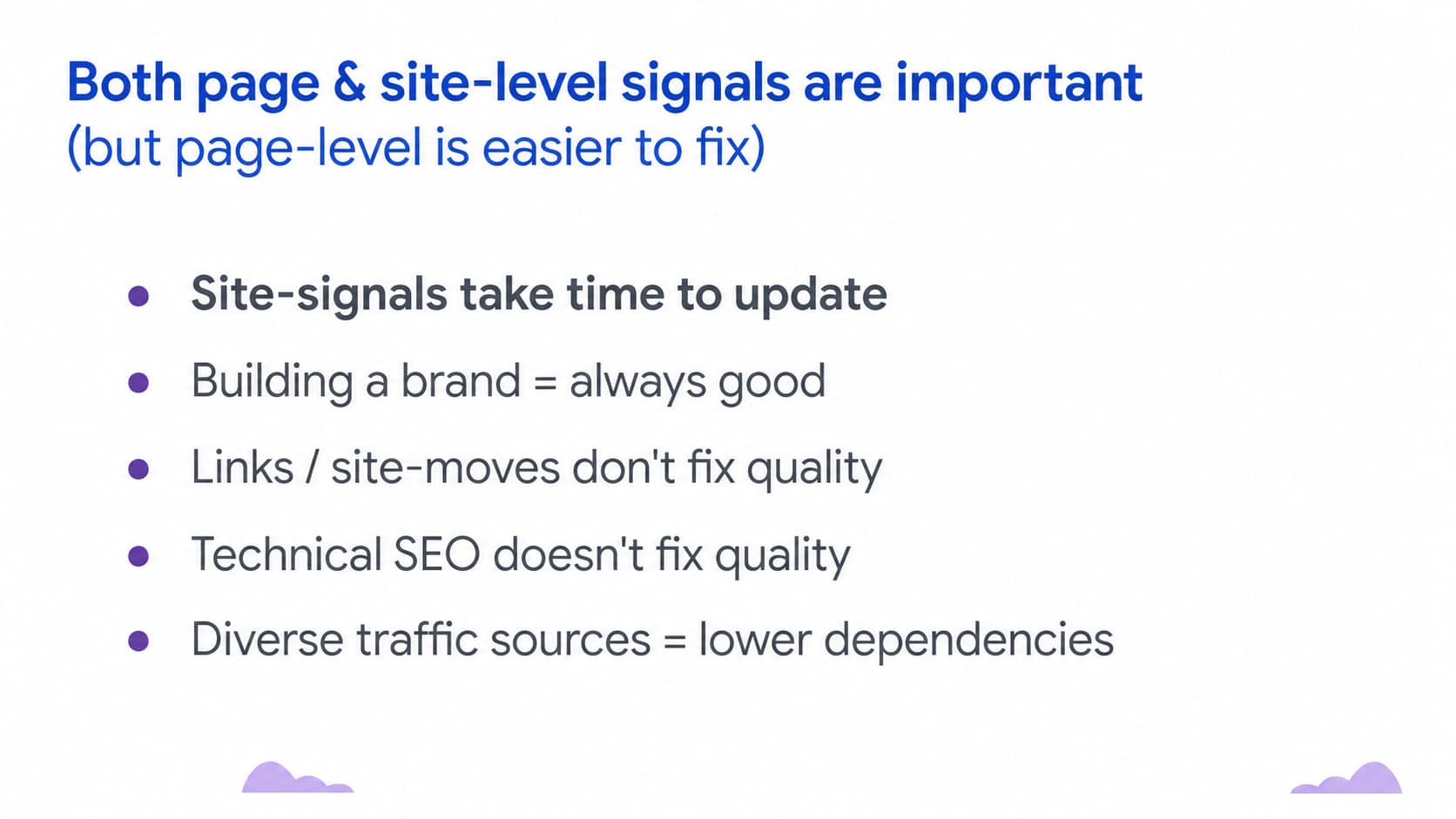 Both page & site-level signals are important
(but page-level is easier to fix)

- Site-signals take time to update
- Building a brand = always good
- Links / site-moves don't fix quality
- Technical SEO doesn't fix quality
- Diverse traffic sources = lower dependencies